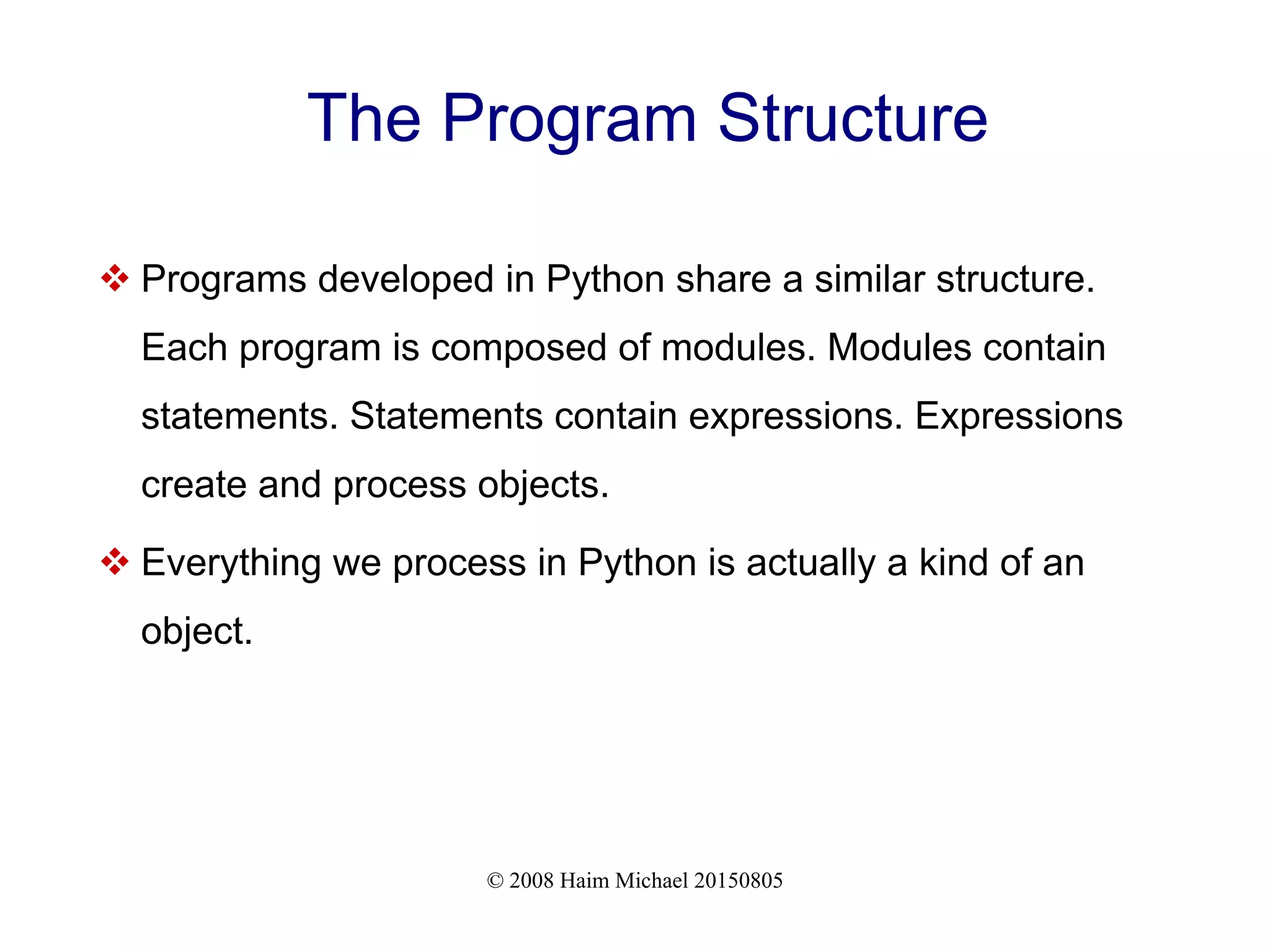 The Program Structure

❖ Programs developed in Python share a similar structure. Each program is composed of modules. Modules contain statements. Statements contain expressions. Expressions create and process objects.

❖ Everything we process in Python is actually a kind of an object.

© 2008 Haim Michael 20150805